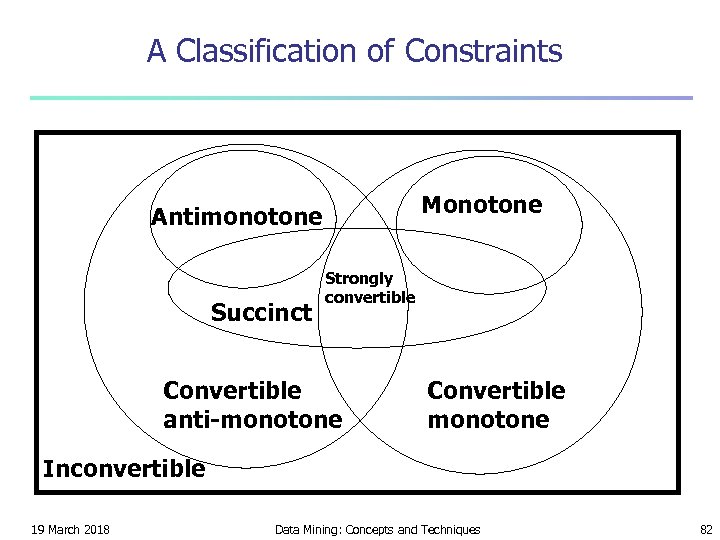 A Classification of Constraints

Antimonotone

Monotone

Strongly convertible

Succinct

Convertible anti-monotone

Convertible monotone

Inconvertible

19 March 2018

Data Mining: Concepts and Techniques

82